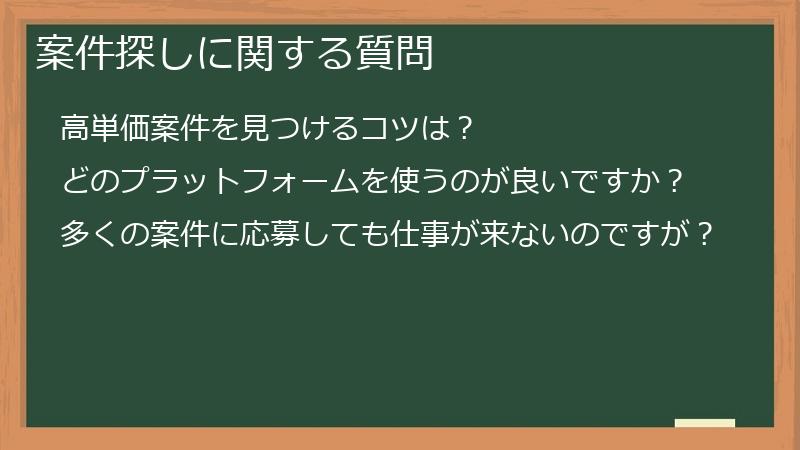 案件探しに関する質問

高単価案件を見つけるコツは？

どのプラットフォームを使うのが良いですか？

多くの案件に応募しても仕事が来ないのですが？